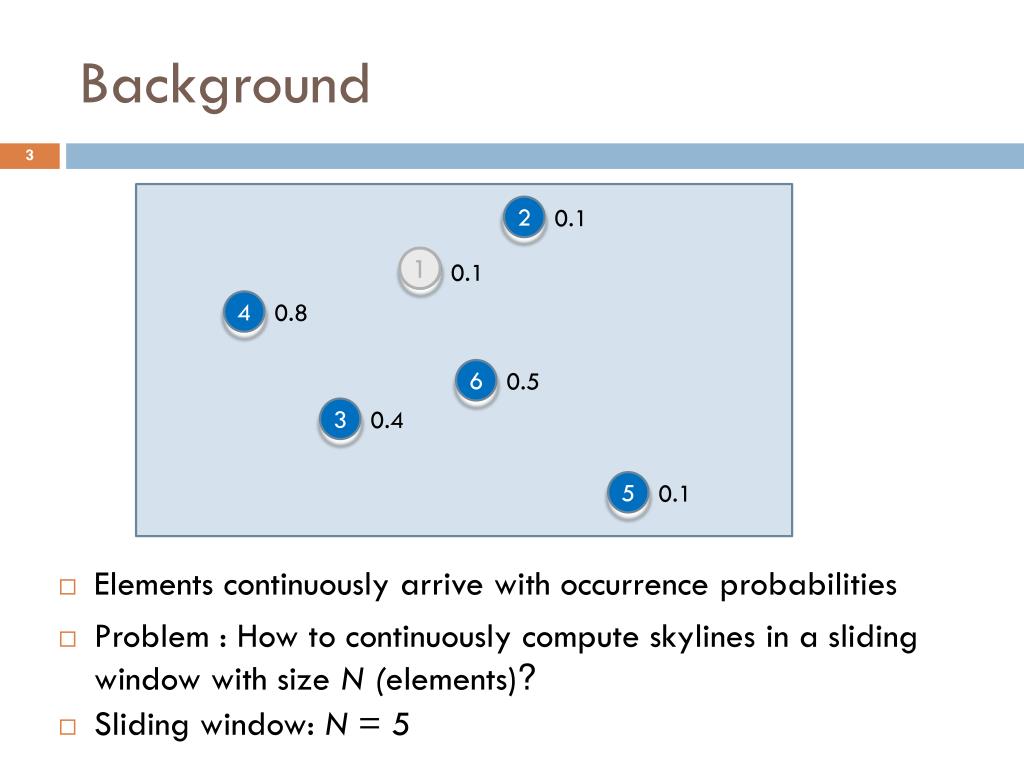 Background

3

2 0.1

1 0.1

4 0.8

6 0.5

3 0.4

5 0.1

□ Elements continuously arrive with occurrence probabilities

□ Problem : How to continuously compute skylines in a sliding window with size $N$ (elements)?

□ Sliding window: $N = 5$